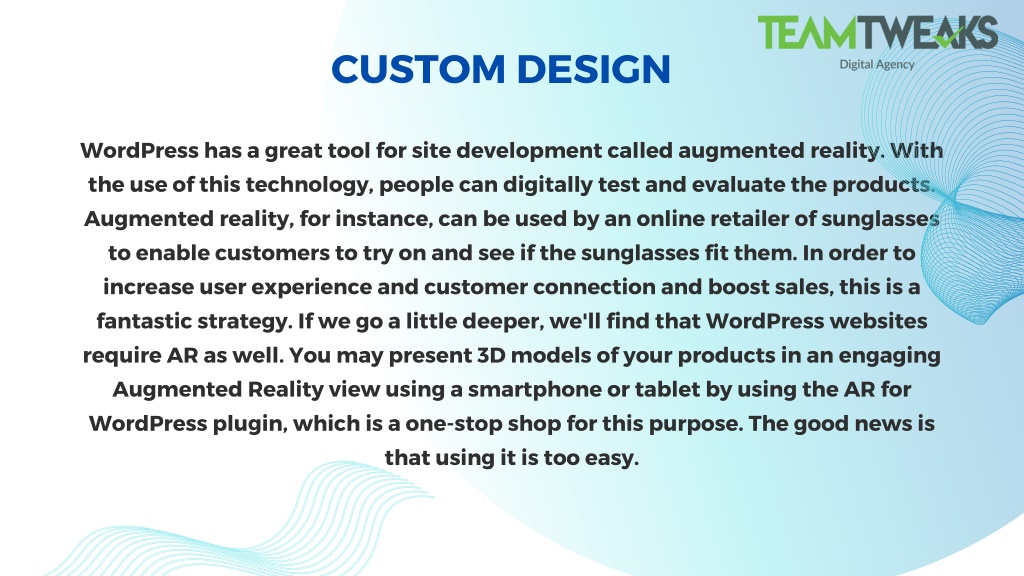 TEAMTWEAKS
Digital Agency

CUSTOM DESIGN

WordPress has a great tool for site development called augmented reality. With the use of this technology, people can digitally test and evaluate the products. Augmented reality, for instance, can be used by an online retailer of sunglasses to enable customers to try on and see if the sunglasses fit them. In order to increase user experience and customer connection and boost sales, this is a fantastic strategy. If we go a little deeper, we'll find that WordPress websites require AR as well. You may present 3D models of your products in an engaging Augmented Reality view using a smartphone or tablet by using the AR for WordPress plugin, which is a one-stop shop for this purpose. The good news is that using it is too easy.